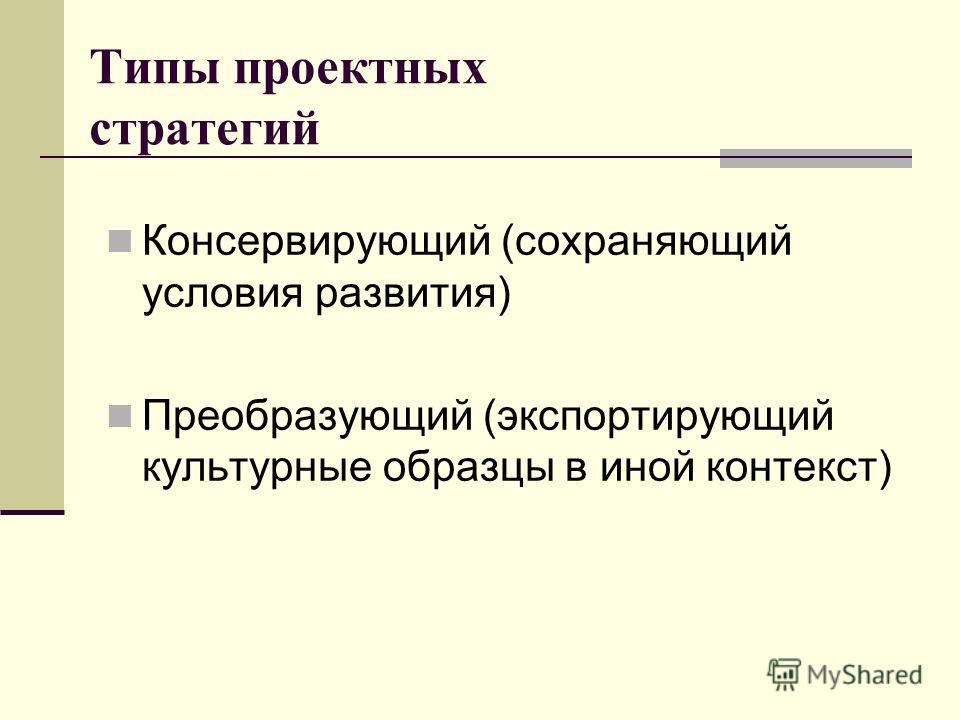 Типы проектных стратегий

Консервирующий (сохраняющий условия развития)

Преобразующий (экспортирующий культурные образцы в иной контекст)

MyShared